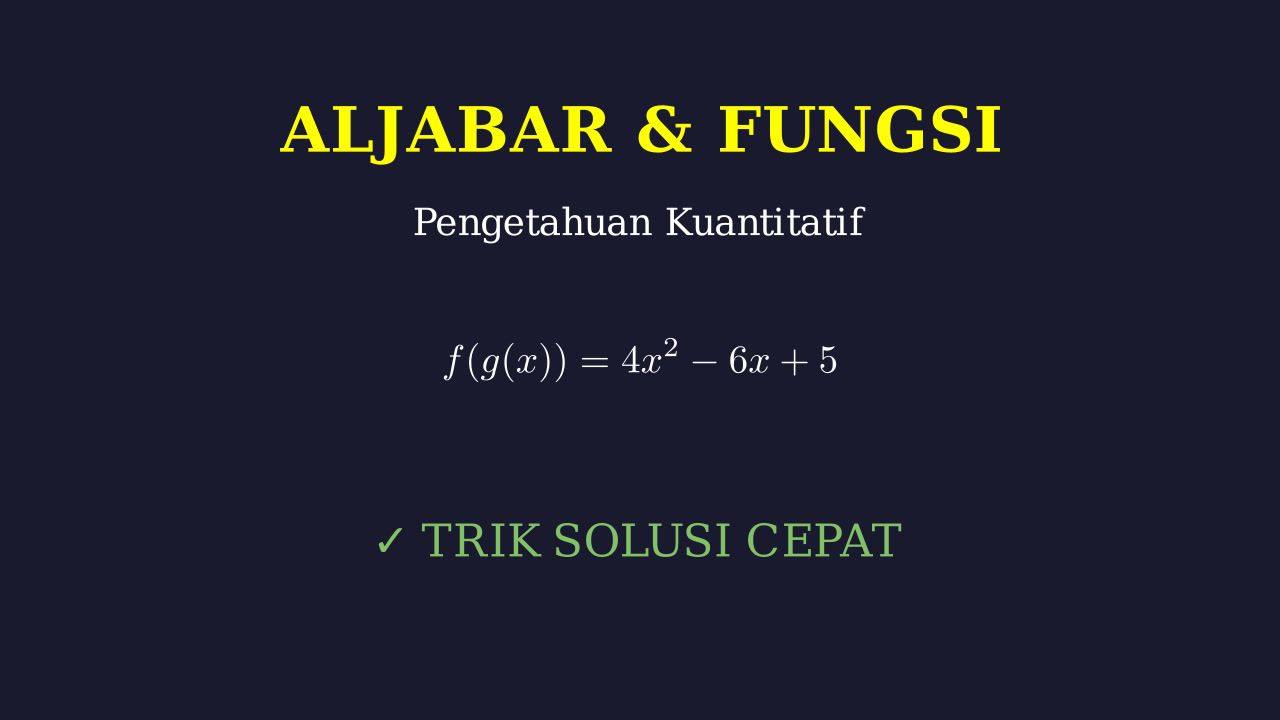 ALJABAR & FUNGSI

Pengetahuan Kuantitatif

$f(g(x)) = 4x^2 - 6x + 5$

✓ TRIK SOLUSI CEPAT